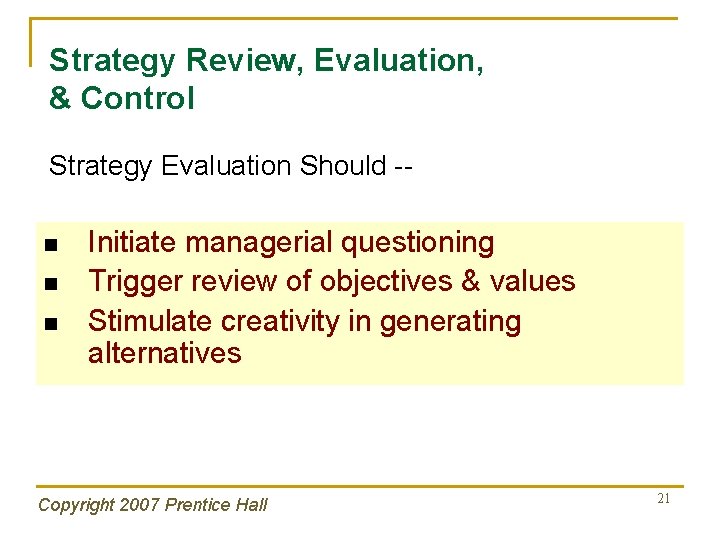 Strategy Review, Evaluation, & Control

Strategy Evaluation Should --

- Initiate managerial questioning
- Trigger review of objectives & values
- Stimulate creativity in generating alternatives

Copyright 2007 Prentice Hall

21